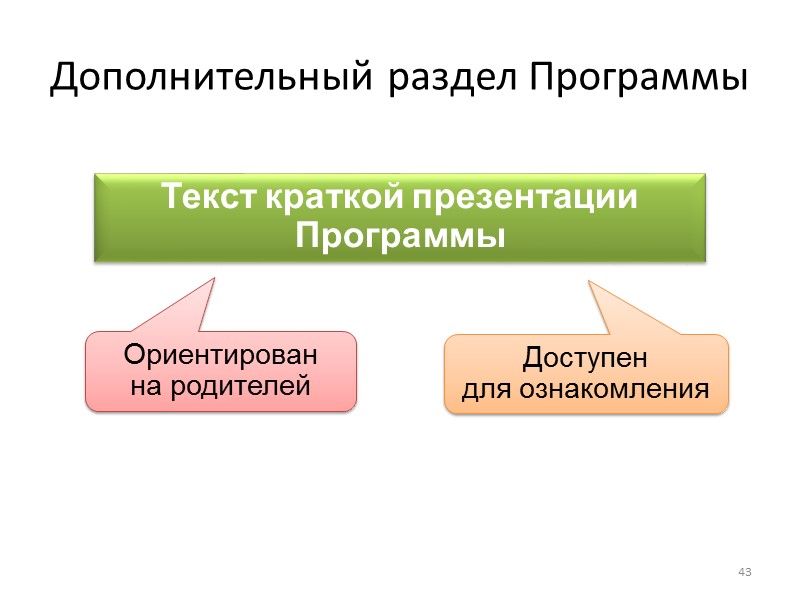 Дополнительный раздел Программы

Текст краткой презентации Программы

Ориентирован на родителей

Доступен для ознакомления

43